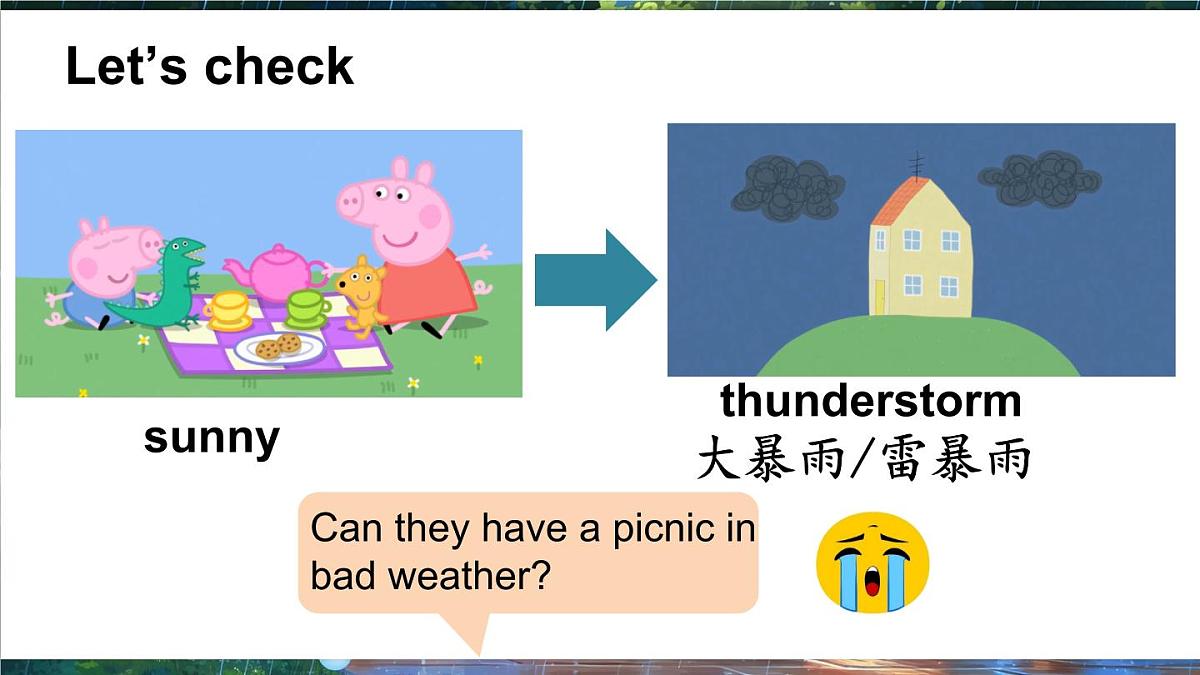 Let’s check

sunny

thunderstorm
大暴雨/雷暴雨

Can they have a picnic in bad weather?